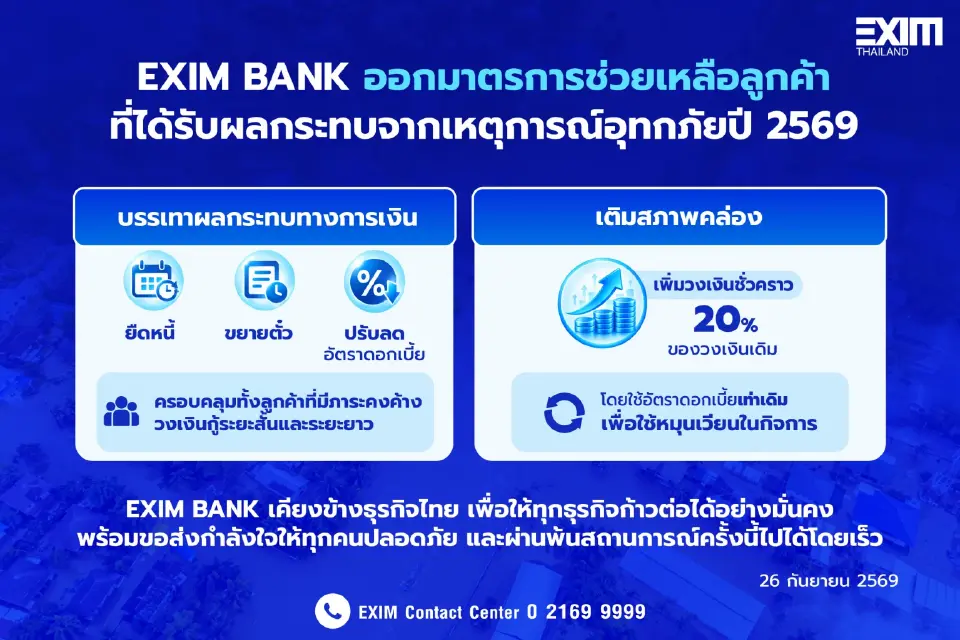 EXIM
THAILAND

EXIM BANK ออกมาตรการช่วยเหลือลูกค้า
ที่ได้รับผลกระทบจากเหตุการณ์อุทกภัยปี 2569

บรรเทาผลกระทบทางการเงิน

ยืดหนี้

ขยายตั๋ว

ปรับลด อัตราดอกเบี้ย

ครอบคลุมทั้งลูกค้าที่มีภาระคงค้าง วงเงินกู้ระยะสั้นและระยะยาว

เติมสภาพคล่อง

เพิ่มวงเงินชั่วคราว
20%
ของวงเงินเดิม

โดยใช้อัตราดอกเบี้ยเท่าเดิม
เพื่อใช้หมุนเวียนในกิจการ

EXIM BANK เคียงข้างธุรกิจไทย เพื่อให้ทุกธุรกิจก้าวต่อได้อย่างมั่นคง
พร้อมขอส่งกำลังใจให้ทุกคนปลอดภัย และผ่านพ้นสถานการณ์ครั้งนี้ไปได้โดยเร็ว

26 กันยายน 2569

EXIM Contact Center 0 2169 9999